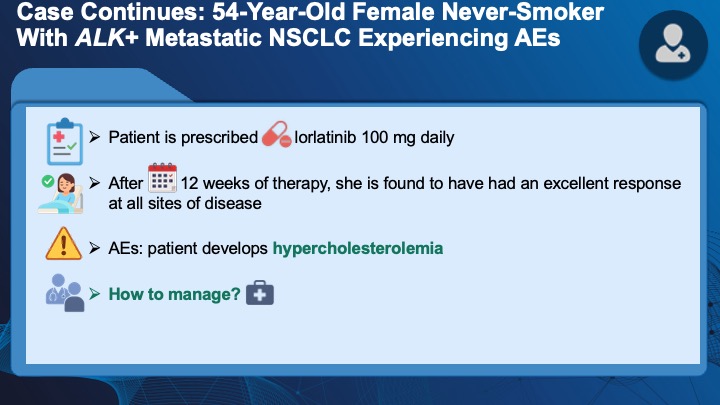 Case Continues: 54-Year-Old Female Never-Smoker With ALK+ Metastatic NSCLC Experiencing AEs

➢ Patient is prescribed lorlatinib 100 mg daily

➢ After 12 weeks of therapy, she is found to have had an excellent response at all sites of disease

➢ AEs: patient develops hypercholesterolemia

➢ How to manage?